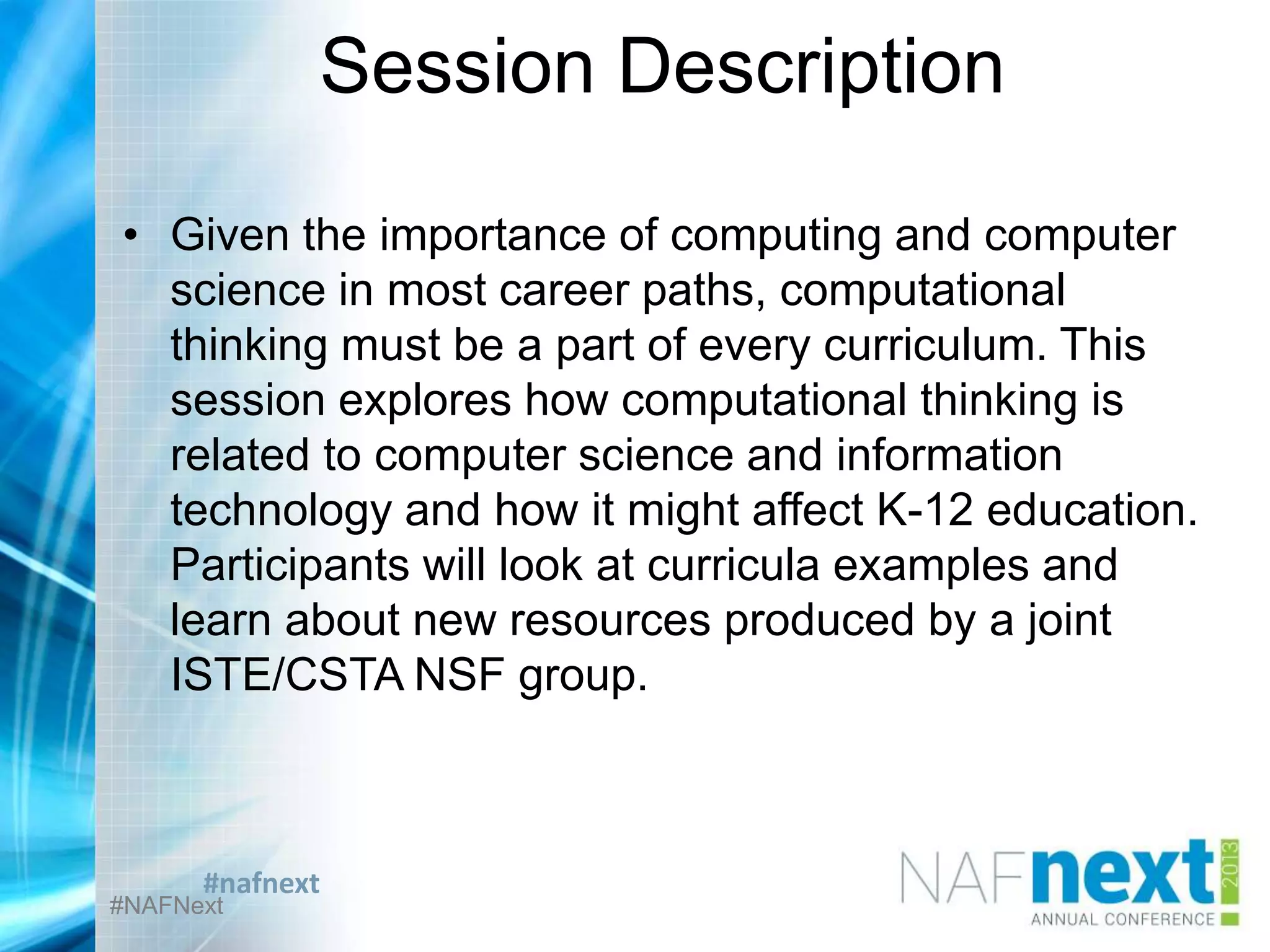 Session Description

• Given the importance of computing and computer science in most career paths, computational thinking must be a part of every curriculum. This session explores how computational thinking is related to computer science and information technology and how it might affect K-12 education. Participants will look at curricula examples and learn about new resources produced by a joint ISTE/CSTA NSF group.

#nafnext
#NAFNext

NAFnext 2013
ANNUAL CONFERENCE